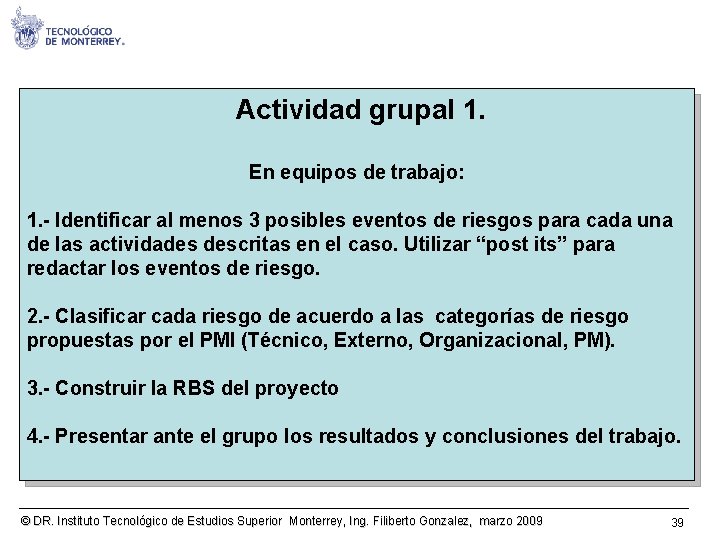 TECNOLÓGICO DE MONTERREY.

Actividad grupal 1.

En equipos de trabajo:

1.- Identificar al menos 3 posibles eventos de riesgos para cada una de las actividades descritas en el caso. Utilizar “post its” para redactar los eventos de riesgo.

2.- Clasificar cada riesgo de acuerdo a las categorías de riesgo propuestas por el PMI (Técnico, Externo, Organizacional, PM).

3.- Construir la RBS del proyecto

4.- Presentar ante el grupo los resultados y conclusiones del trabajo.

© DR. Instituto Tecnológico de Estudios Superior Monterrey, Ing. Filiberto Gonzalez, marzo 2009

39